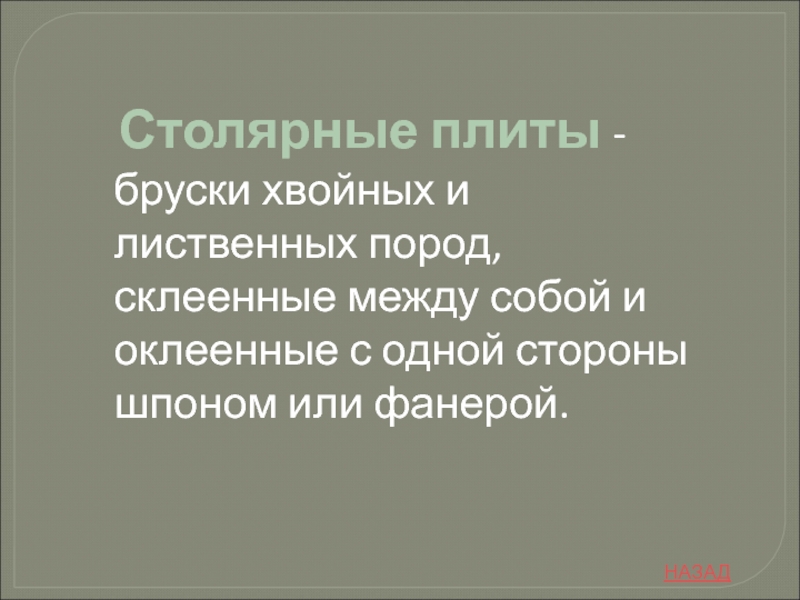 Столярные плиты - бруски хвойных и лиственных пород, склеенные между собой и оклеенные с одной стороны шпоном или фанерой.

НАЗАД